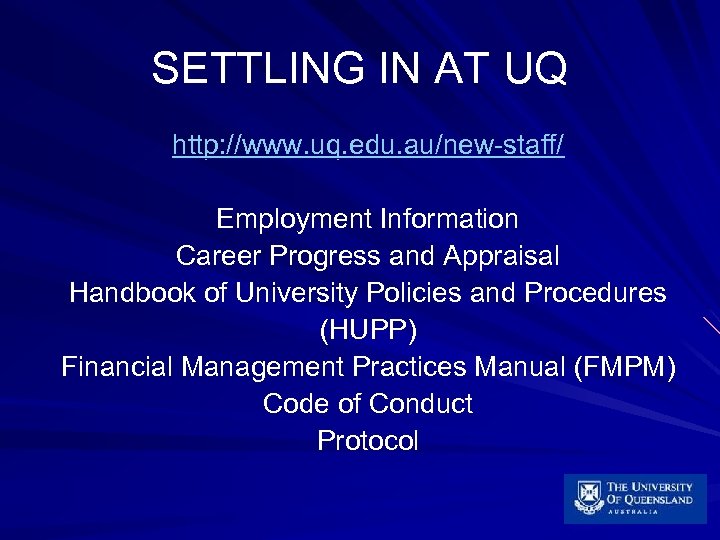 SETTLING IN AT UQ

http://www.uq.edu.au/new-staff/

Employment Information
Career Progress and Appraisal
Handbook of University Policies and Procedures (HUPP)
Financial Management Practices Manual (FMPM)
Code of Conduct
Protocol

THE UNIVERSITY OF QUEENSLAND
AUSTRALIA